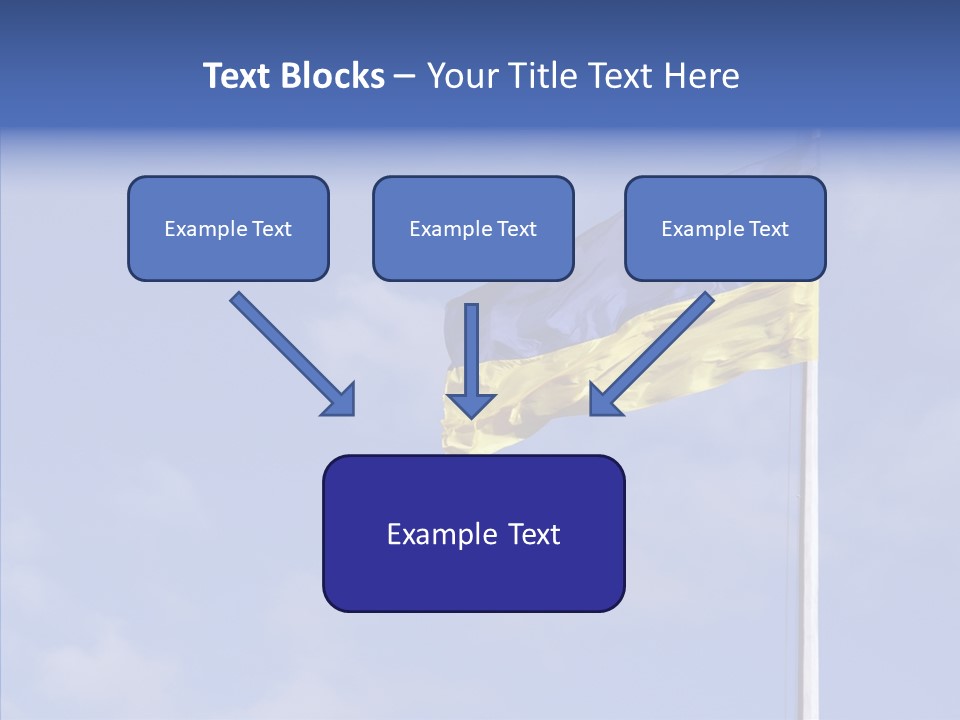 Text Blocks – Your Title Text Here

Example Text

Example Text

Example Text

Example Text